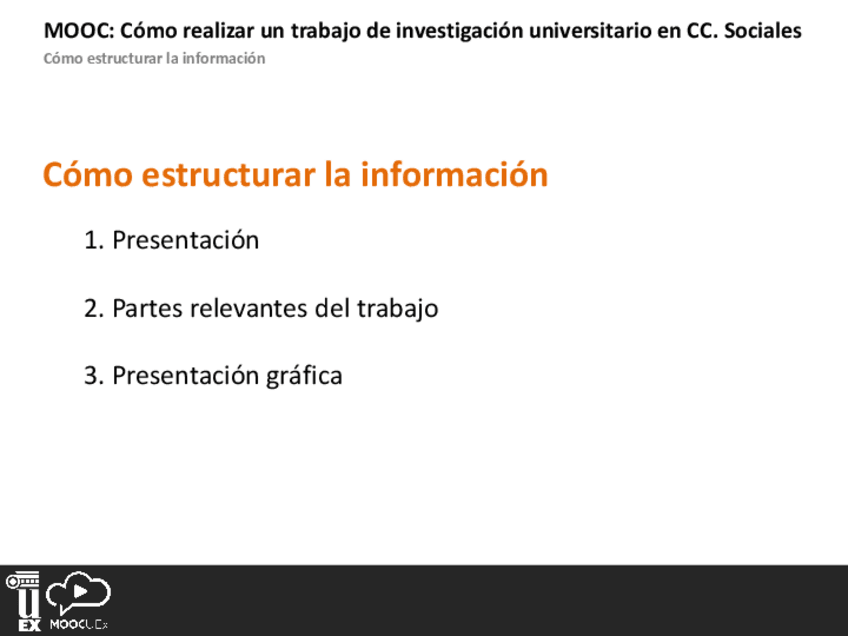 MOOC: Cómo realizar un trabajo de investigación universitario en CC. Sociales
Cómo estructurar la información

Cómo estructurar la información

1. Presentación

2. Partes relevantes del trabajo

3. Presentación gráfica

UEX MOOCUEx